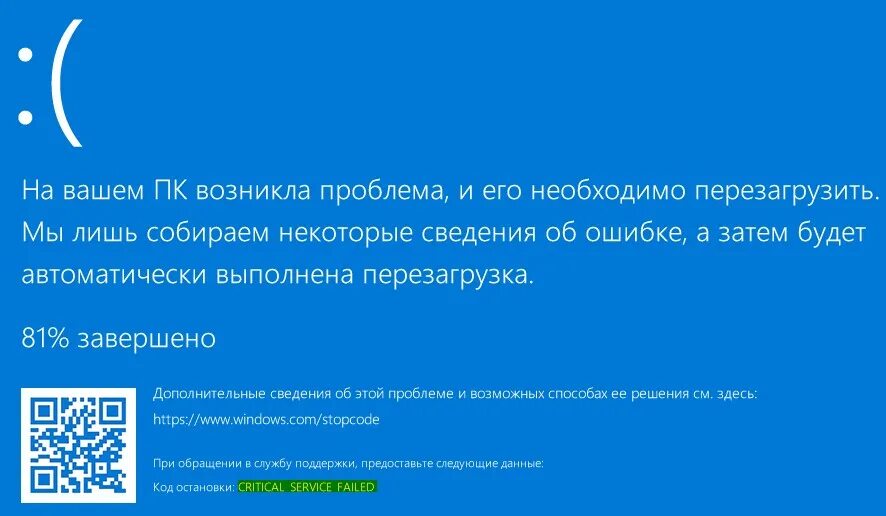 :(

На вашем ПК возникла проблема, и его необходимо перезагрузить. Мы лишь собираем некоторые сведения об ошибке, а затем будет автоматически выполнена перезагрузка.

81% завершено

Дополнительные сведения об этой проблеме и возможных способах ее решения см. здесь:
https://www.windows.com/stopcode

При обращении в службу поддержки, предоставьте следующие данные:
Код остановки: CRITICAL_SERVICE_FAILED